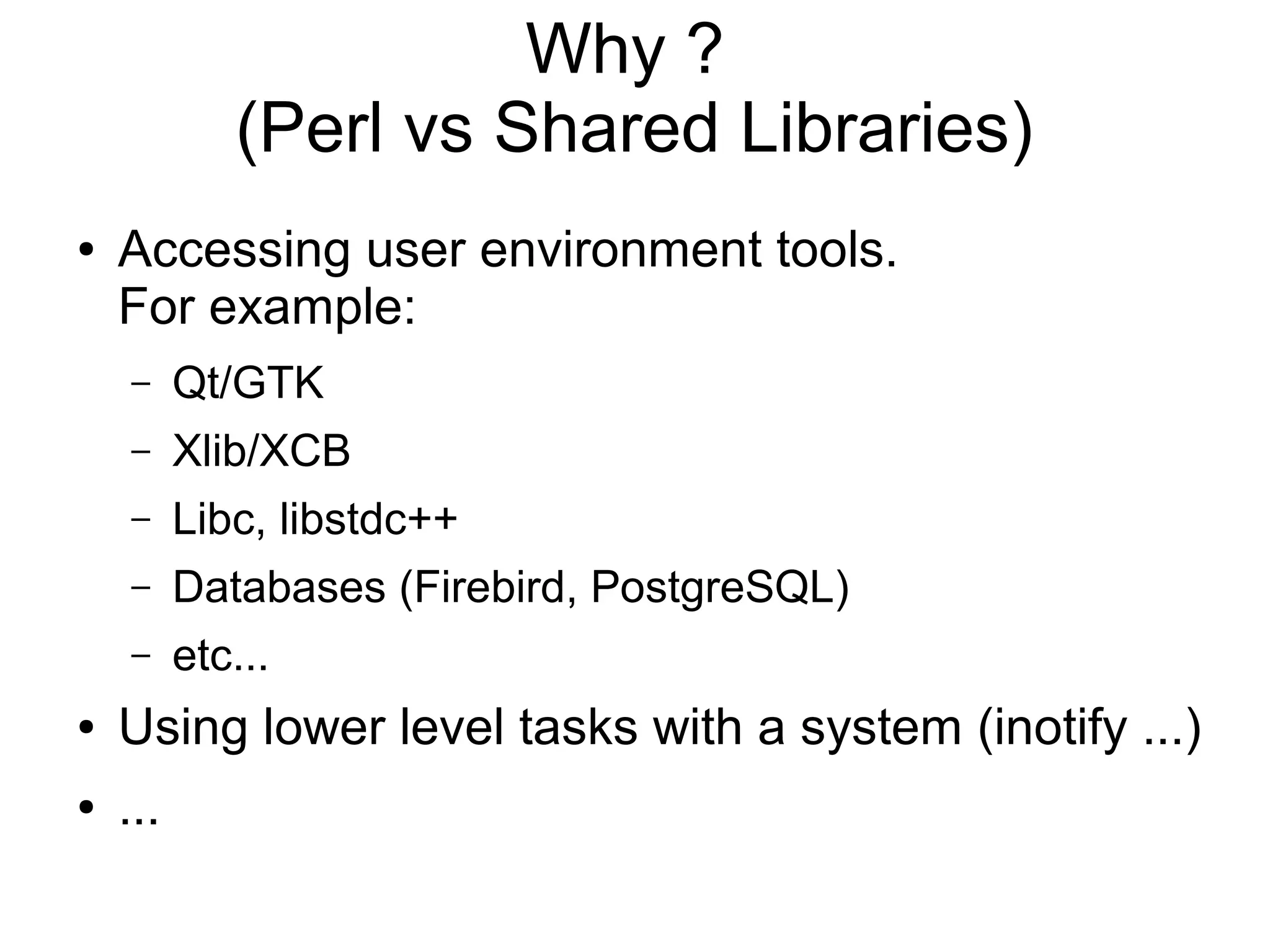 Why ?
(Perl vs Shared Libraries)

• Accessing user environment tools.
For example:
– Qt/GTK
– Xlib/XCB
– Libc, libstdc++
– Databases (Firebird, PostgreSQL)
– etc...
• Using lower level tasks with a system (inotify ...)
• ...